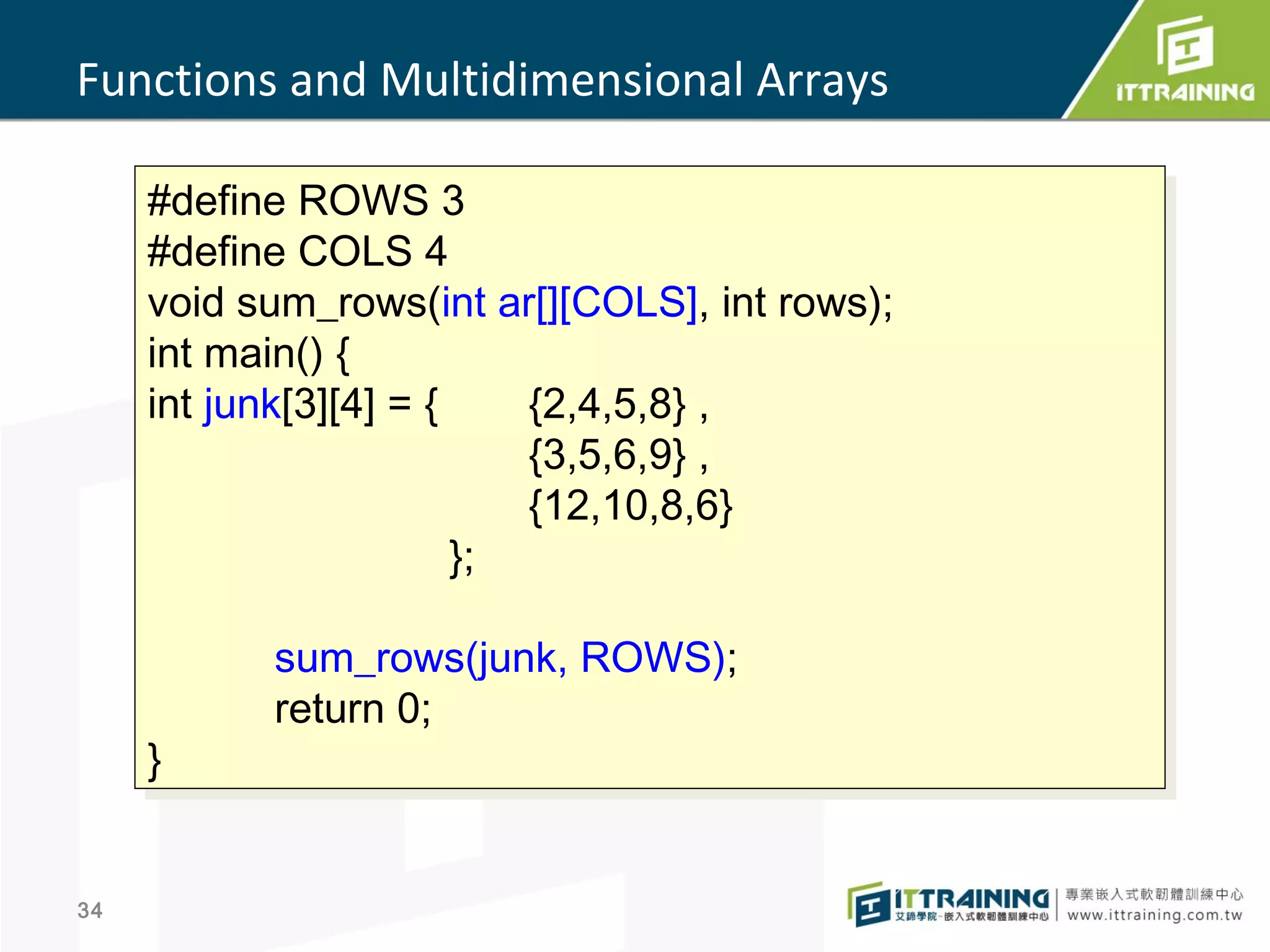 Functions and Multidimensional Arrays

ITTRAINING

#define ROWS 3
#define COLS 4
void sum_rows(int ar[][COLS], int rows);
int main() {
int junk[3][4] = { {2,4,5,8} ,
{3,5,6,9} ,
{12,10,8,6}
};

sum_rows(junk, ROWS);
return 0;
}

34

ITTRAINING 艾鍗學院-嵌入式軟韌體訓練中心 專業嵌入式軟韌體訓練中心 www.ittraining.com.tw